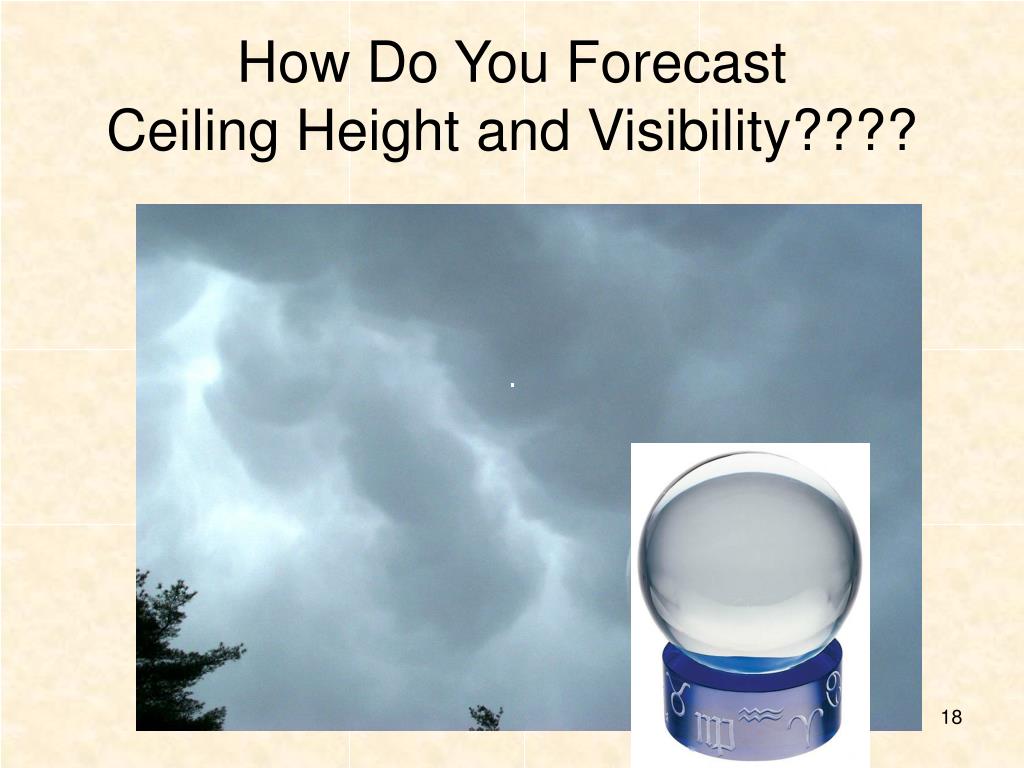 How Do You Forecast
Ceiling Height and Visibility????

18